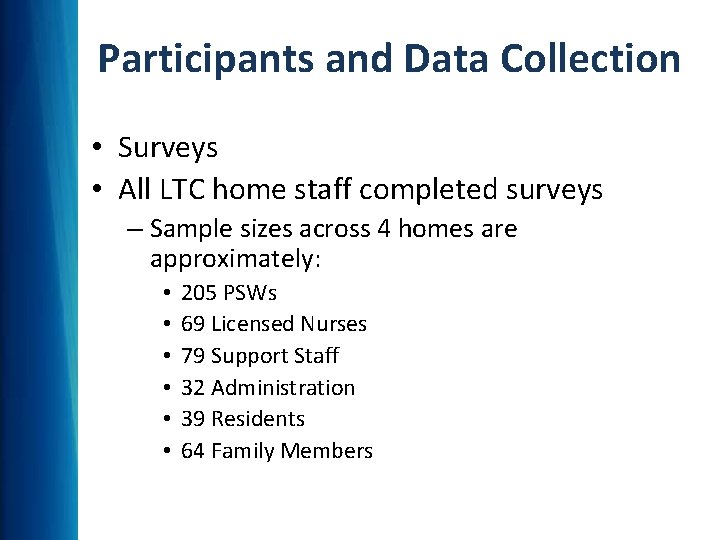 Participants and Data Collection

• Surveys
• All LTC home staff completed surveys
– Sample sizes across 4 homes are approximately:
• 205 PSWs
• 69 Licensed Nurses
• 79 Support Staff
• 32 Administration
• 39 Residents
• 64 Family Members